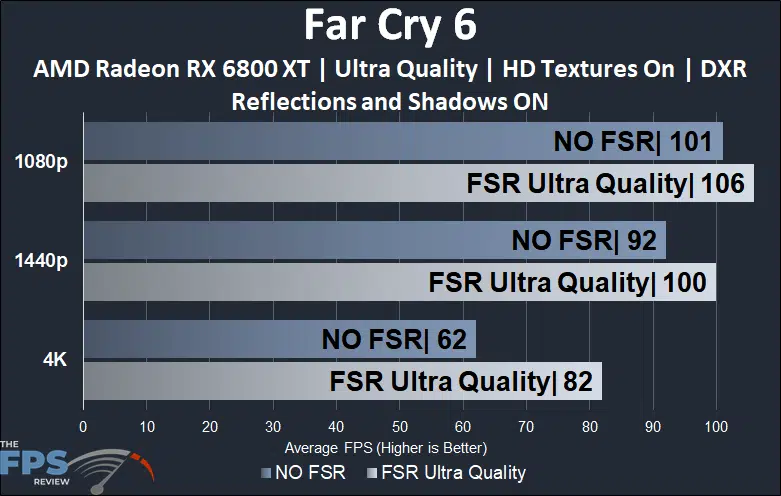 Far Cry 6

AMD Radeon RX 6800 XT | Ultra Quality | HD Textures On | DXR Reflections and Shadows ON

1080p
NO FSR| 101
FSR Ultra Quality| 106

1440p
NO FSR| 92
FSR Ultra Quality| 100

4K
NO FSR| 62
FSR Ultra Quality| 82

0 10 20 30 40 50 60 70 80 90 100

Average FPS (Higher is Better)

NO FSR FSR Ultra Quality

THE FPS REVIEW